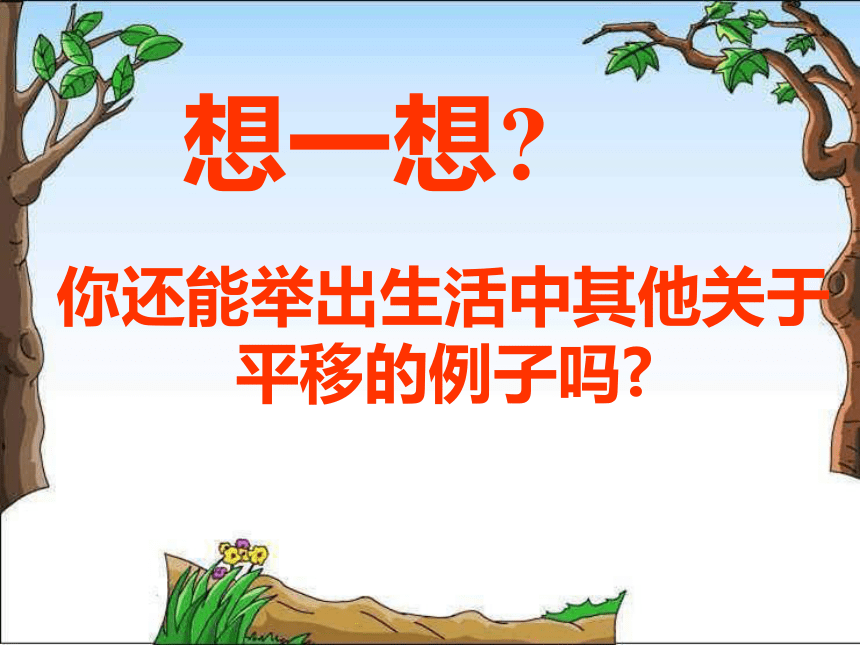 想一想?

你还能举出生活中其他关于平移的例子吗?